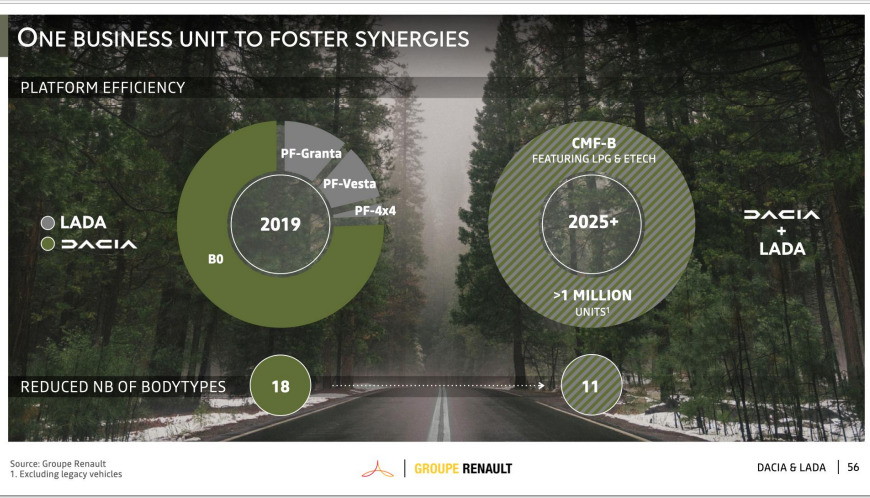 ONE BUSINESS UNIT TO FOSTER SYNERGIES

PLATFORM EFFICIENCY

LADA
DACIA

PF-Granta
PF-Vesta
PF-4x4
2019
B0

CMF-B
FEATURING LPG & ETECH
2025+
>1 MILLION
UNITS$^1$

DACIA
+
LADA

REDUCED NB OF BODYTYPES
18
11

Source: Groupe Renault
1. Excluding legacy vehicles

GROUPE RENAULT

DACIA & LADA | 56